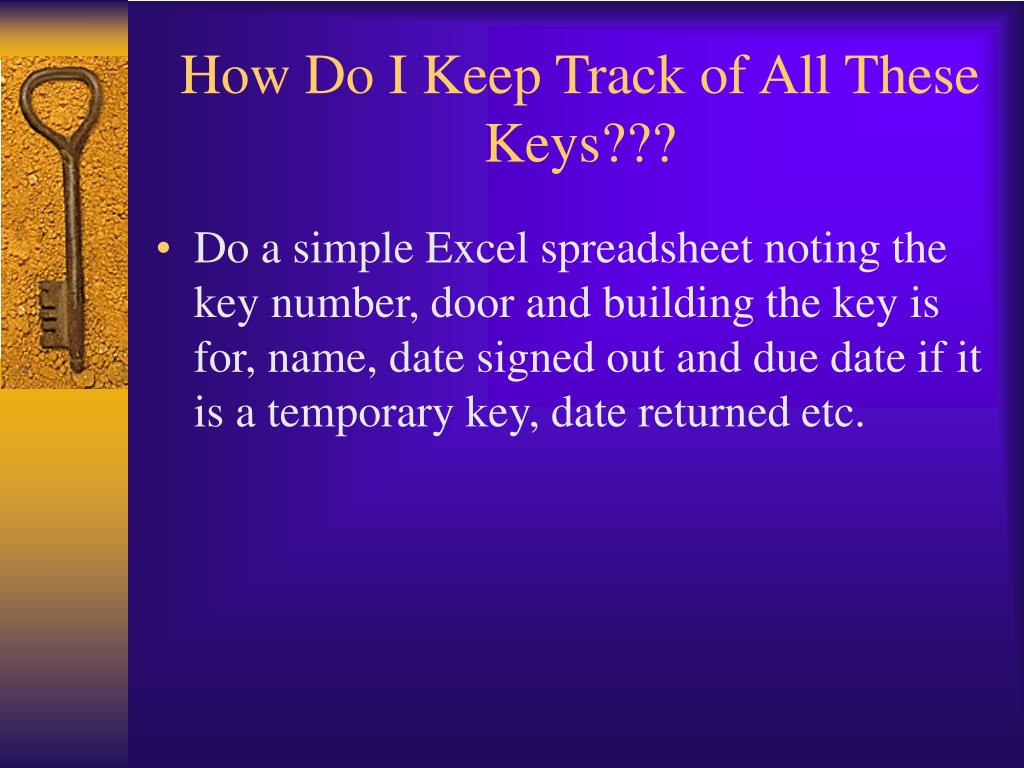 How Do I Keep Track of All These Keys???

• Do a simple Excel spreadsheet noting the key number, door and building the key is for, name, date signed out and due date if it is a temporary key, date returned etc.